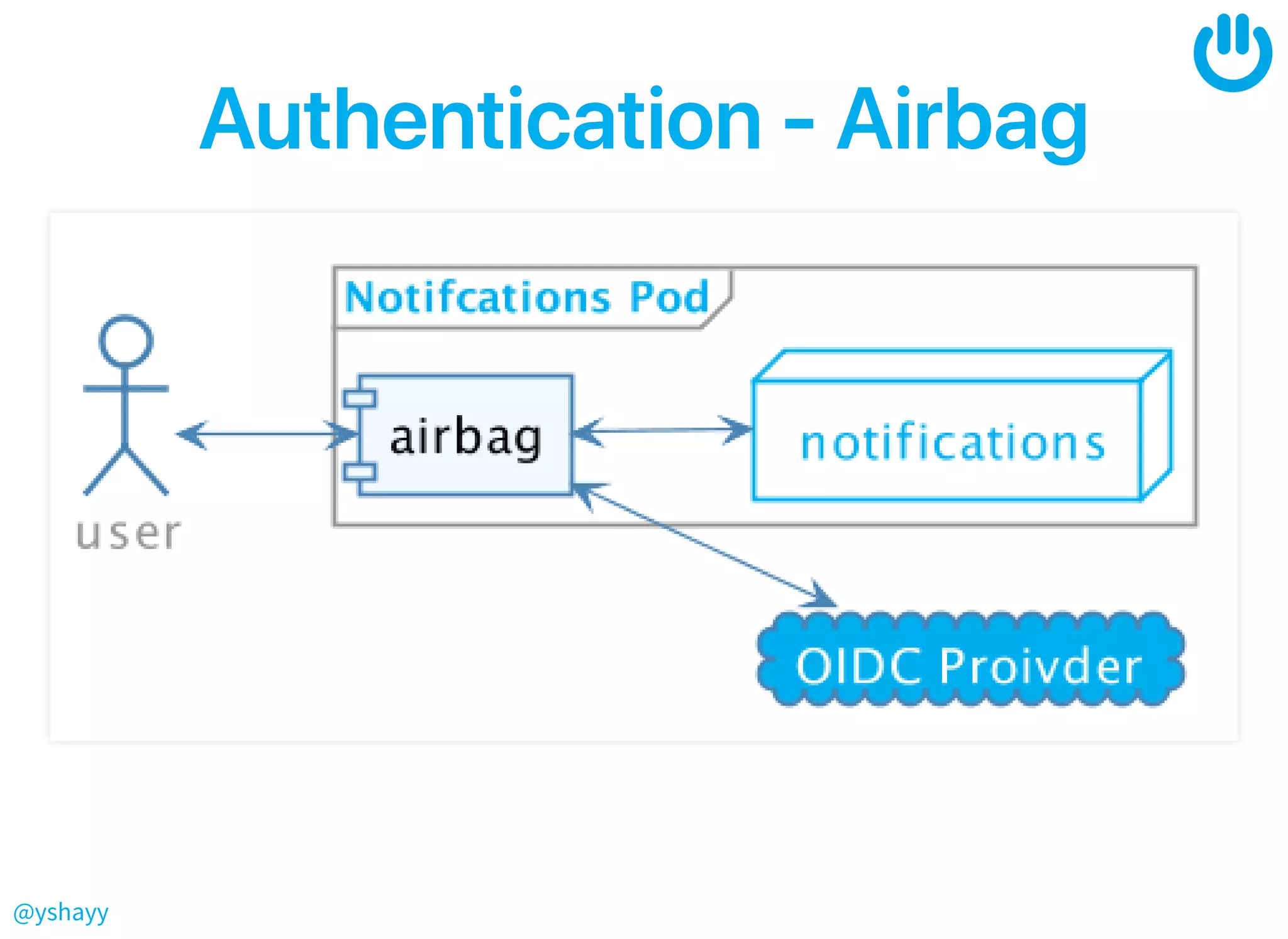 Authentication - Airbag

Notifcations Pod

user

airbag

notifications

OIDC Proivder

@yshayy